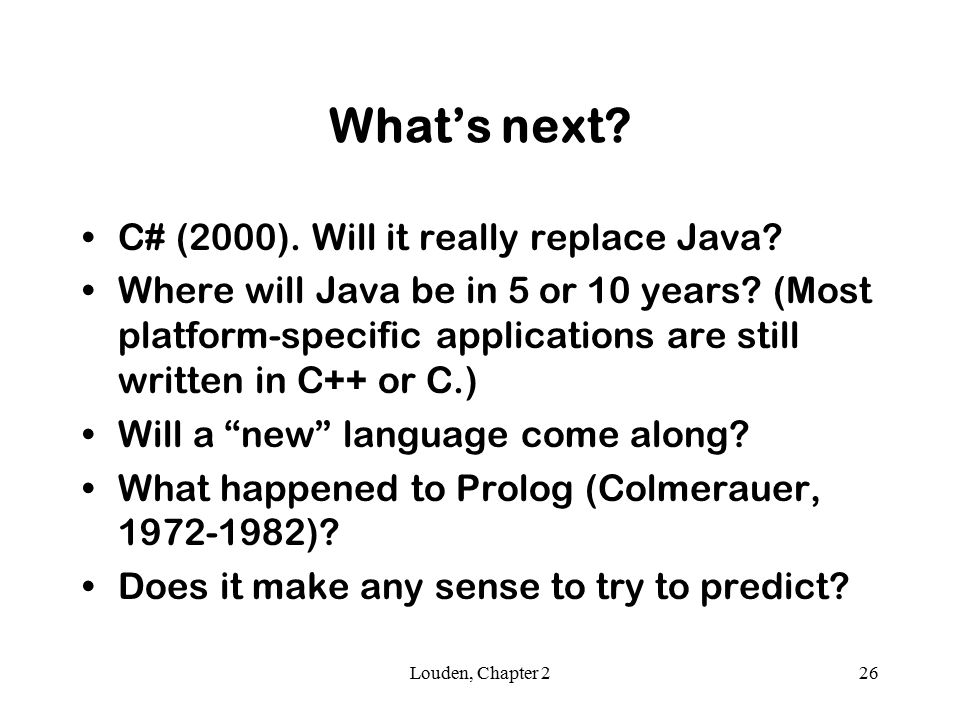 What’s next?

• C# (2000). Will it really replace Java?
• Where will Java be in 5 or 10 years? (Most platform-specific applications are still written in C++ or C.)
• Will a “new” language come along?
• What happened to Prolog (Colmerauer, 1972-1982)?
• Does it make any sense to try to predict?

Louden, Chapter 2

26